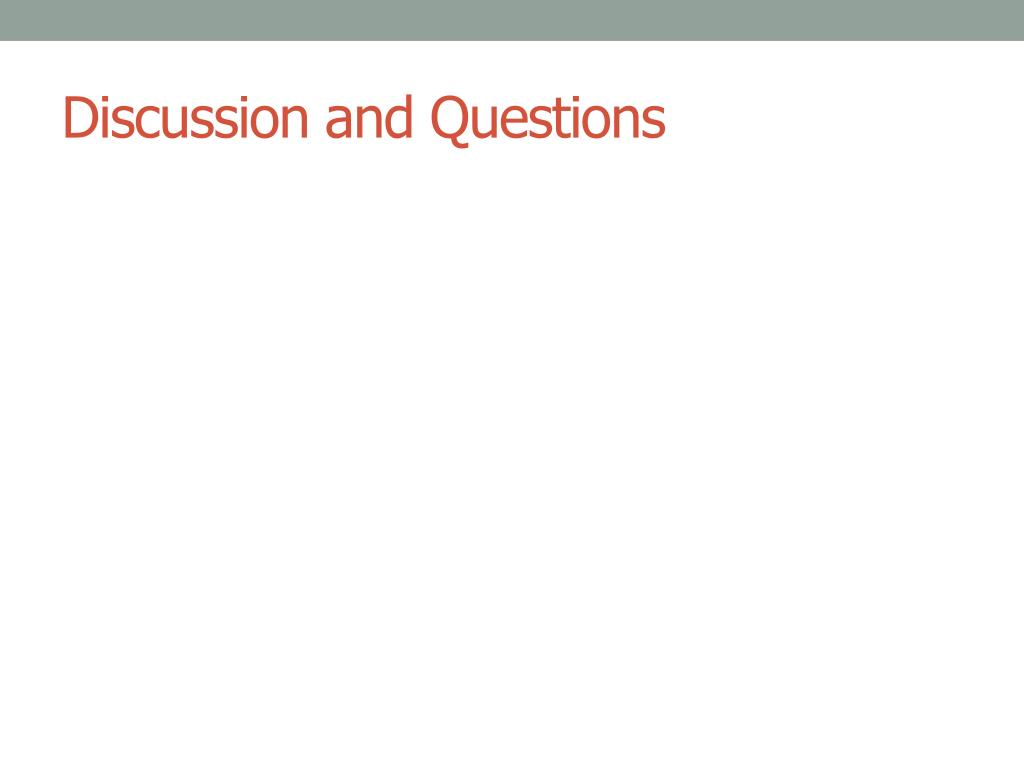 Discussion and Questions